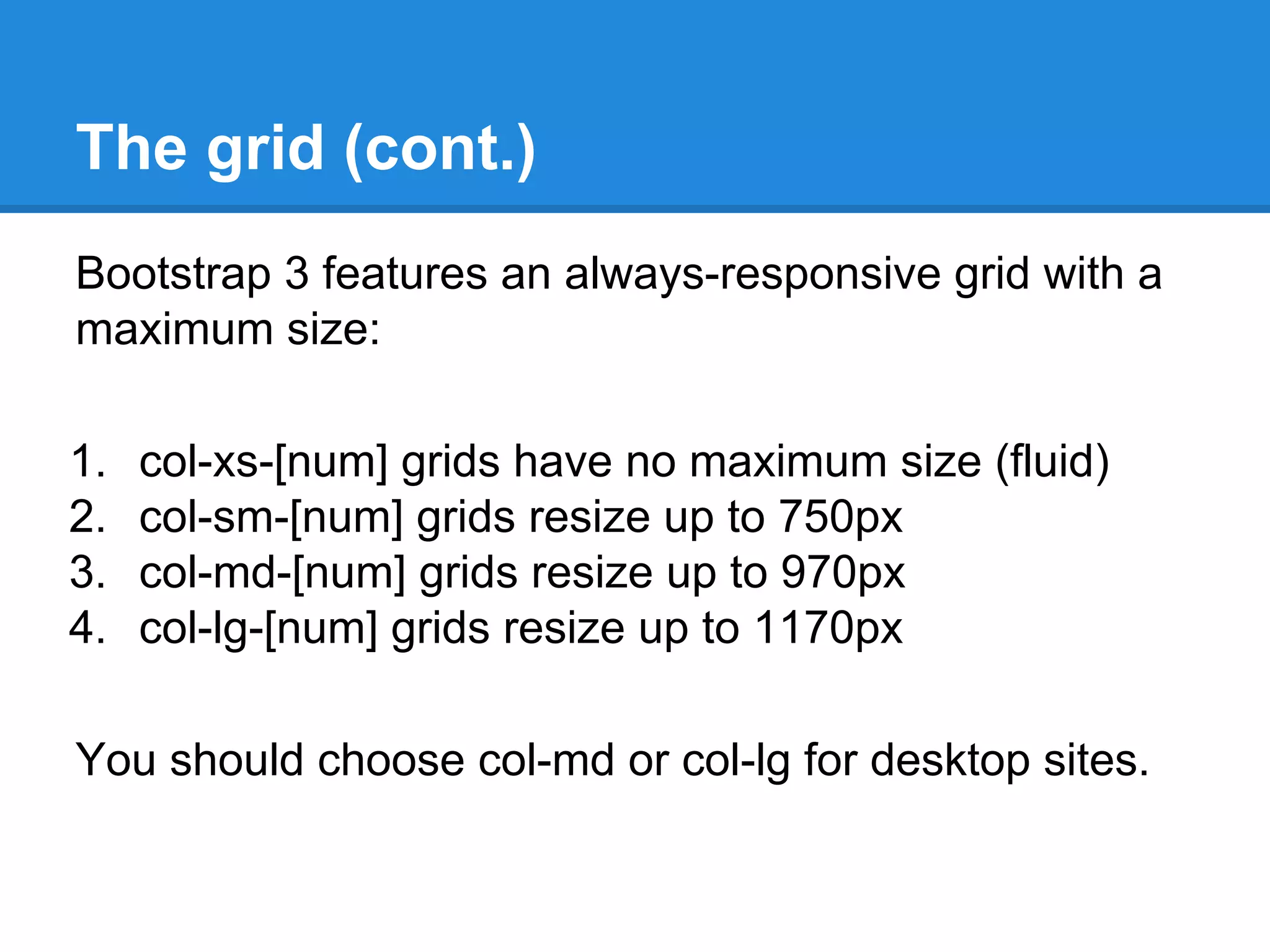 The grid (cont.)

Bootstrap 3 features an always-responsive grid with a maximum size:

1. col-xs-[num] grids have no maximum size (fluid)
2. col-sm-[num] grids resize up to 750px
3. col-md-[num] grids resize up to 970px
4. col-lg-[num] grids resize up to 1170px

You should choose col-md or col-lg for desktop sites.